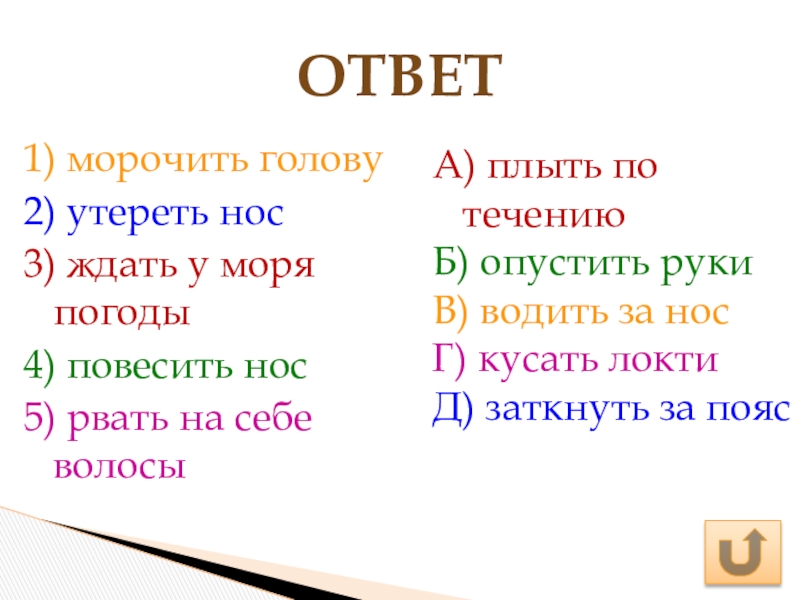 ОТВЕТ

1) морочить голову
2) утереть нос
3) ждать у моря погоды
4) повесить нос
5) рвать на себе волосы

А) плыть по течению
Б) опустить руки
В) водить за нос
Г) кусать локти
Д) заткнуть за пояс